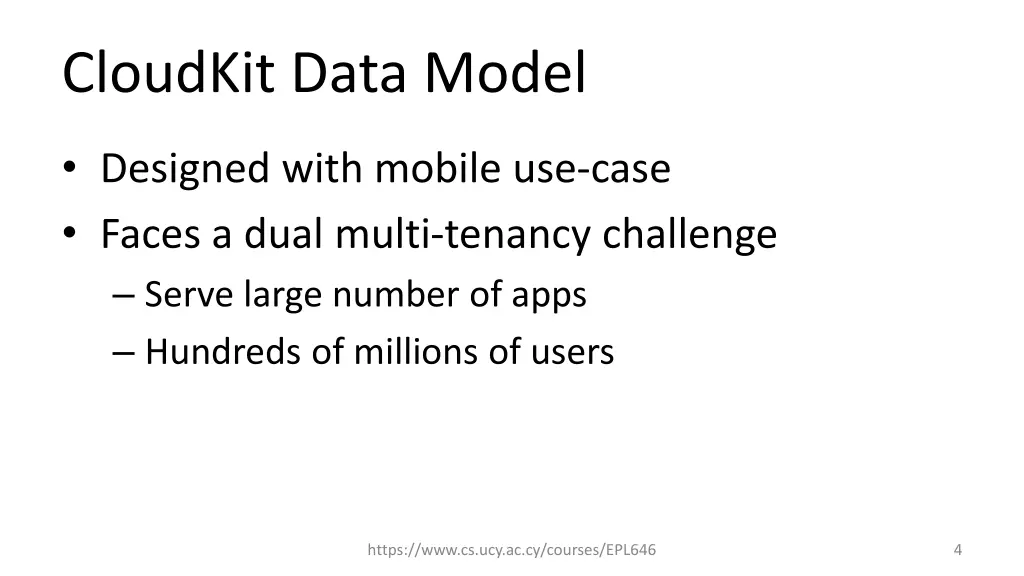 CloudKit Data Model

• Designed with mobile use-case
• Faces a dual multi-tenancy challenge
– Serve large number of apps
– Hundreds of millions of users

https://www.cs.ucy.ac.cy/courses/EPL646

4